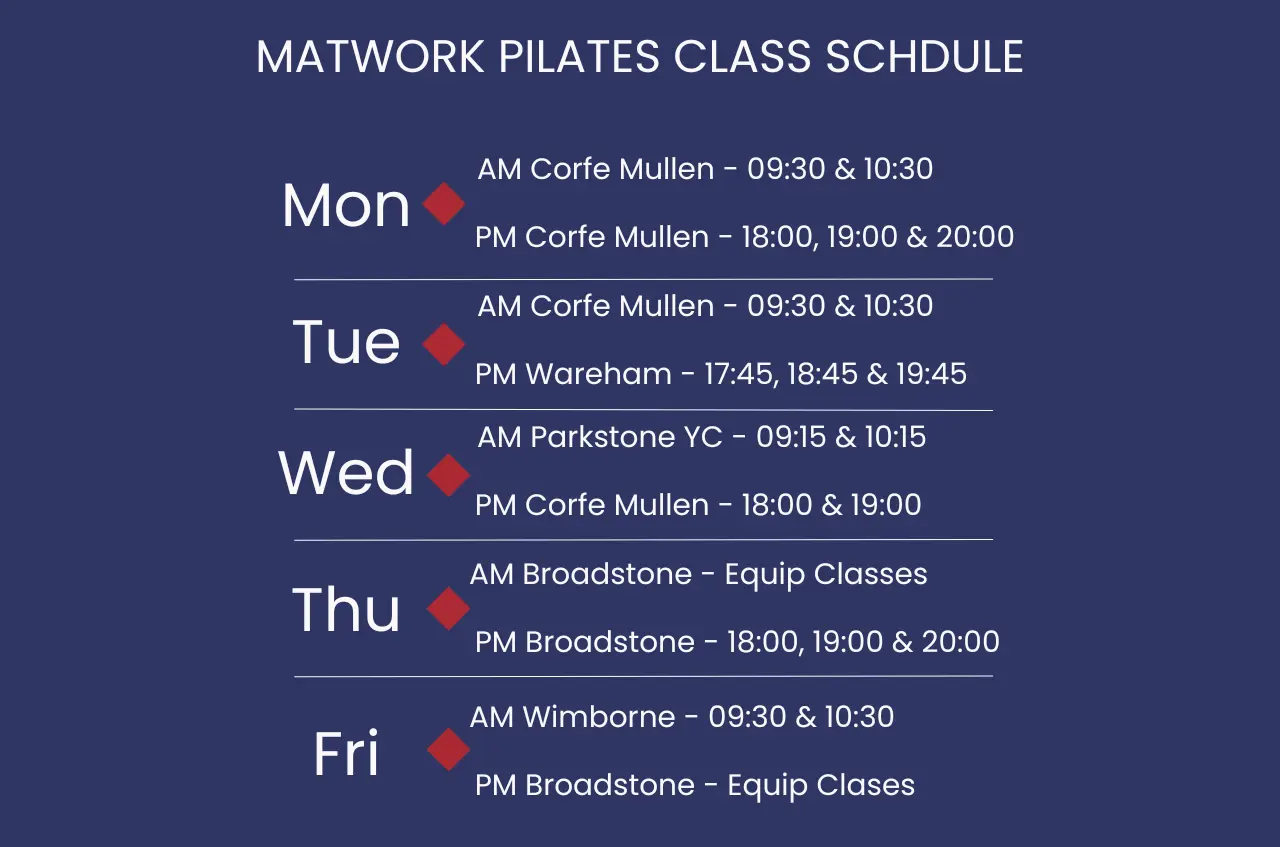 MATWORK PILATES CLASS SCHDULE

Mon
AM Corfe Mullen - 09:30 & 10:30
PM Corfe Mullen - 18:00, 19:00 & 20:00

Tue
AM Corfe Mullen - 09:30 & 10:30
PM Wareham - 17:45, 18:45 & 19:45

Wed
AM Parkstone YC - 09:15 & 10:15
PM Corfe Mullen - 18:00 & 19:00

Thu
AM Broadstone - Equip Classes
PM Broadstone - 18:00, 19:00 & 20:00

Fri
AM Wimborne - 09:30 & 10:30
PM Broadstone - Equip Clases